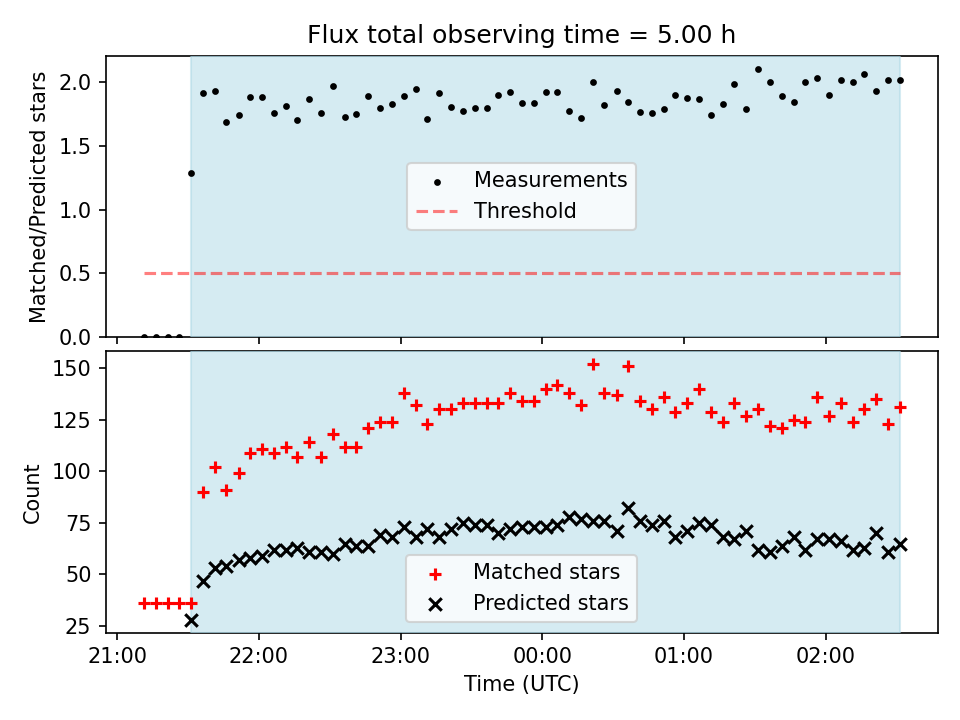 Flux total observing time = 5.00 h

Matched/Predicted stars

2.0
1.5
1.0
0.5
0.0

Measurements
Threshold

Count

150
125
100
75
50
25

Matched stars
Predicted stars

21:00
22:00
23:00
00:00
01:00
02:00

Time (UTC)